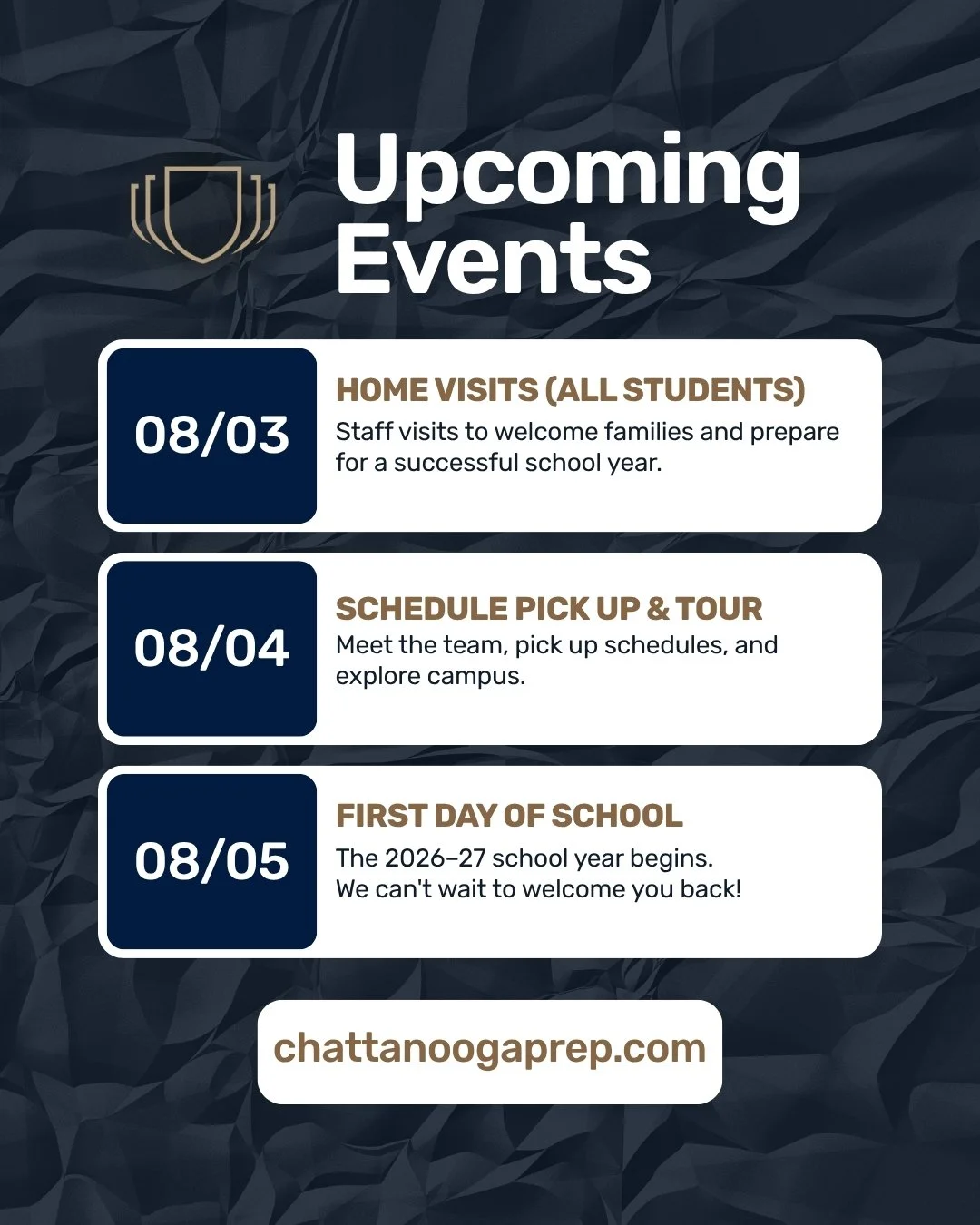 Upcoming Events

08/03

HOME VISITS (ALL STUDENTS)

Staff visits to welcome families and prepare for a successful school year.

08/04

SCHEDULE PICK UP & TOUR

Meet the team, pick up schedules, and explore campus.

08/05

FIRST DAY OF SCHOOL

The 2026–27 school year begins.
We can't wait to welcome you back!

chattanoogaprep.com